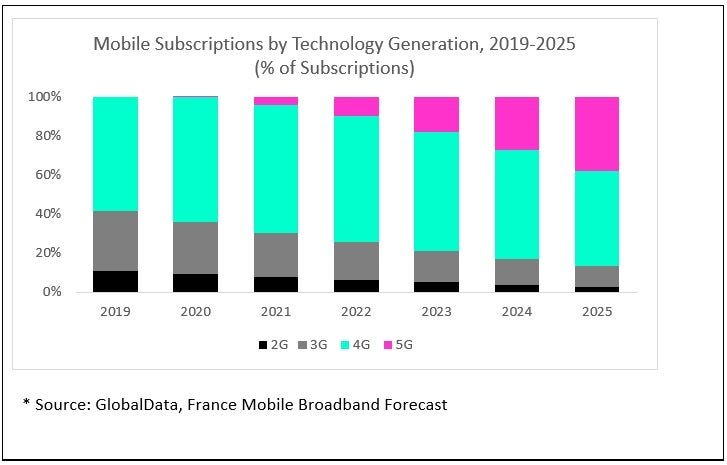 Mobile Subscriptions by Technology Generation, 2019-2025
(% of Subscriptions)

100%
80%
60%
40%
20%
0%

2019 2020 2021 2022 2023 2024 2025

2G 3G 4G 5G

* Source: GlobalData, France Mobile Broadband Forecast